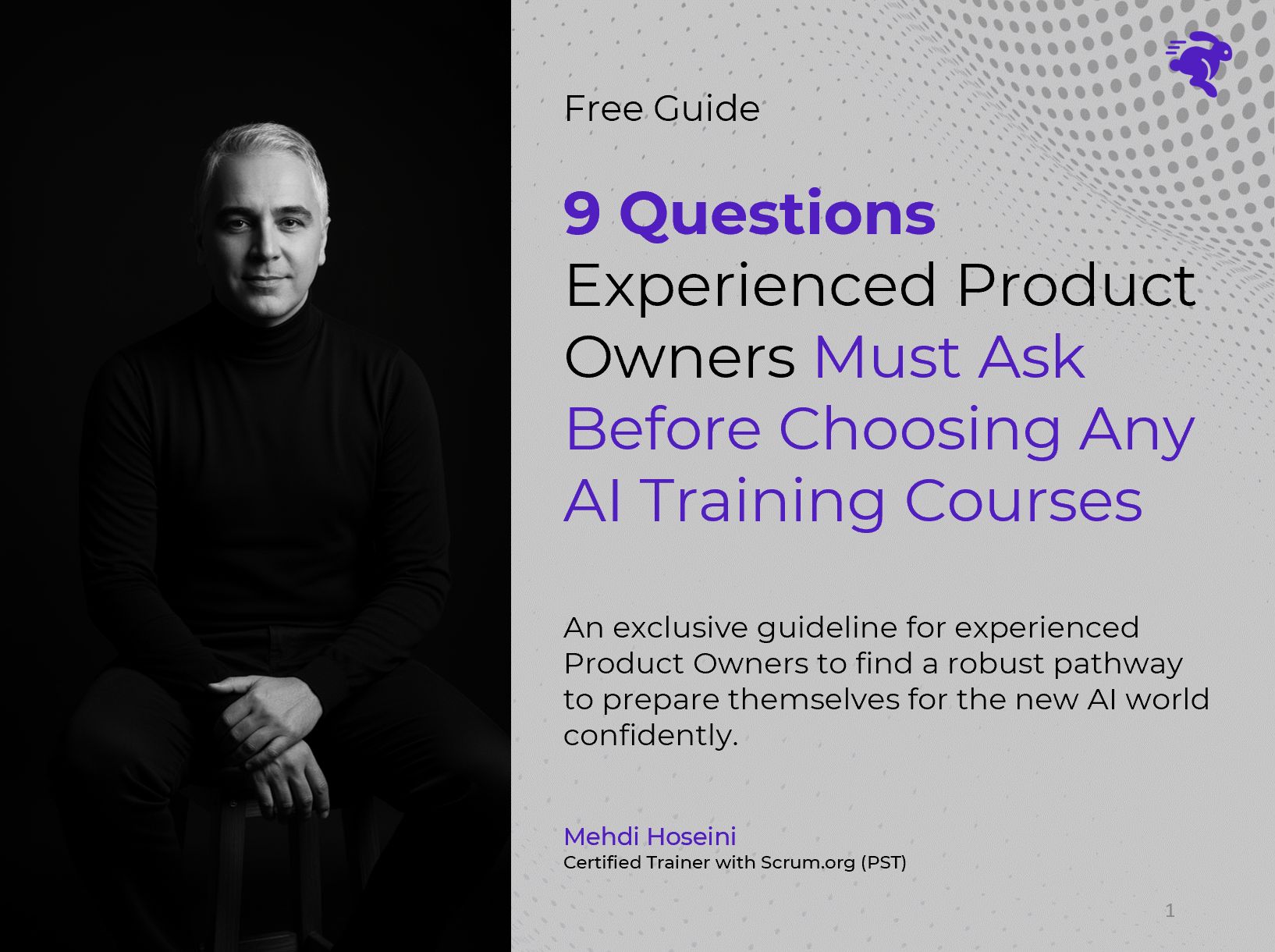 Free Guide

9 Questions Experienced Product Owners Must Ask Before Choosing Any AI Training Courses

An exclusive guideline for experienced Product Owners to find a robust pathway to prepare themselves for the new AI world confidently.

Mehdi Hoseini
Certified Trainer with Scrum.org (PST)

1